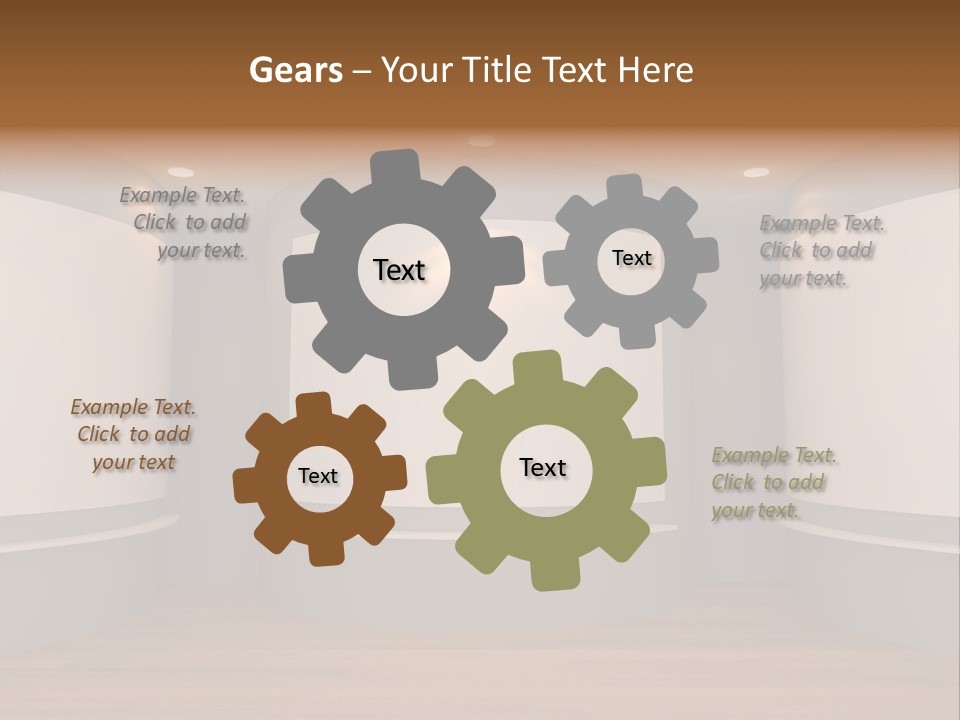 Gears – Your Title Text Here

Example Text. Click to add your text.

Text

Text

Example Text. Click to add your text.

Example Text. Click to add your text

Text

Text

Example Text. Click to add your text.